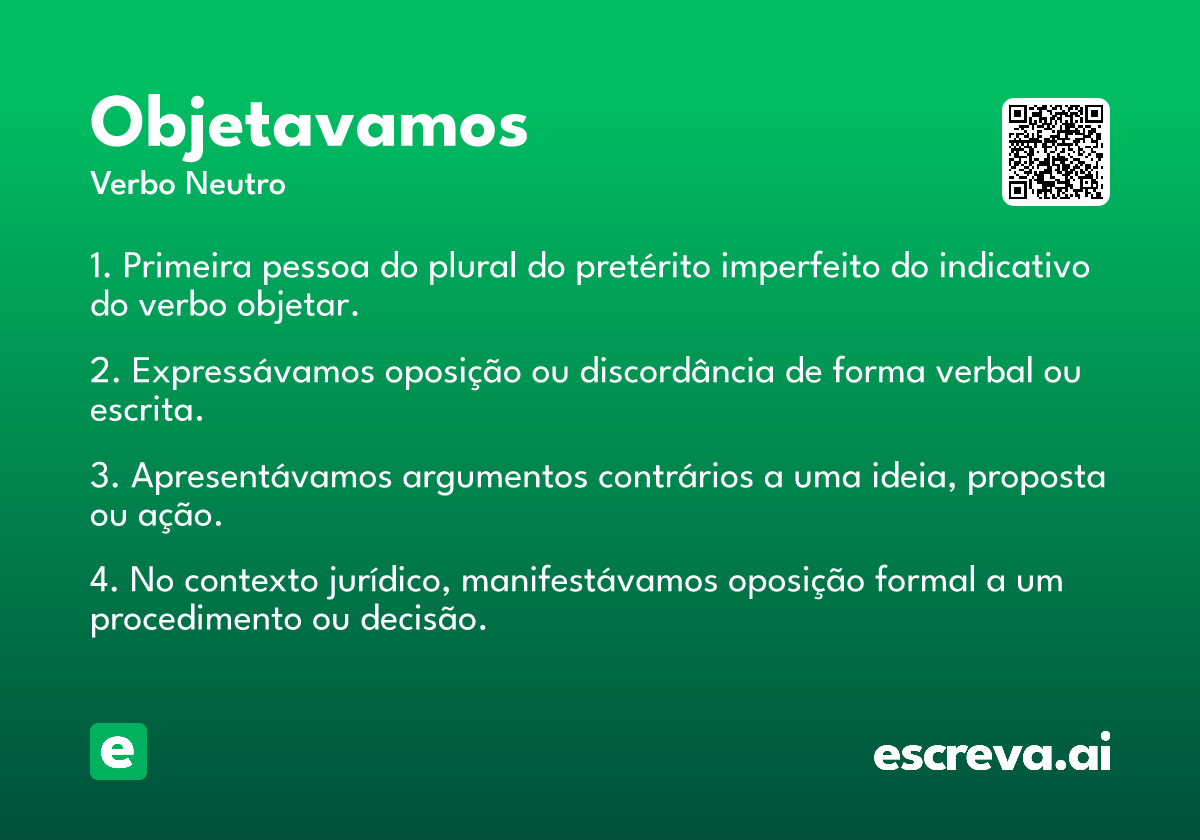 Objetavamos
Verbo Neutro

1. Primeira pessoa do plural do pretérito imperfeito do indicativo do verbo objetar.

2. Expressávamos oposição ou discordância de forma verbal ou escrita.

3. Apresentávamos argumentos contrários a uma ideia, proposta ou ação.

4. No contexto jurídico, manifestávamos oposição formal a um procedimento ou decisão.

e

escreva.ai